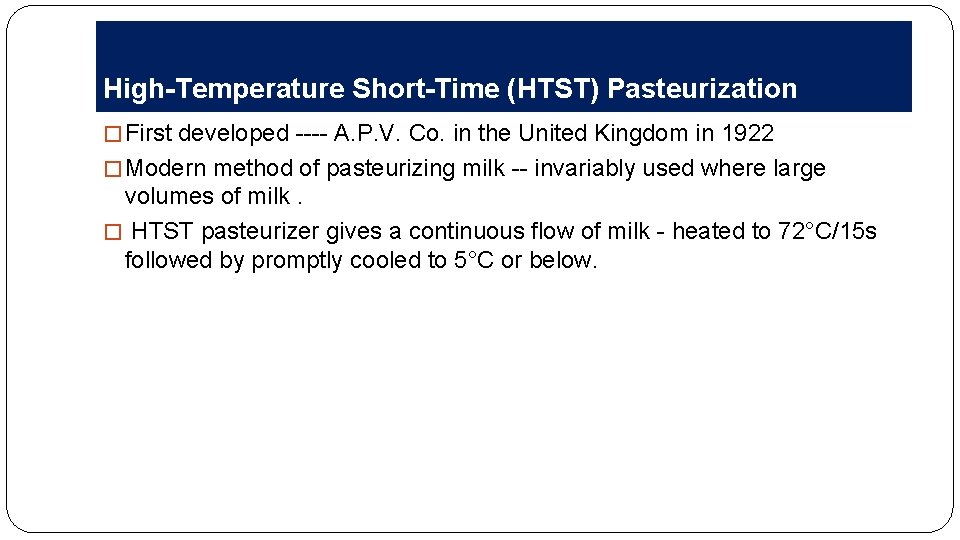 High-Temperature Short-Time (HTST) Pasteurization

□ First developed ---- A.P.V. Co. in the United Kingdom in 1922

□ Modern method of pasteurizing milk -- invariably used where large volumes of milk .

□ HTST pasteurizer gives a continuous flow of milk - heated to 72°C/15s followed by promptly cooled to 5°C or below.